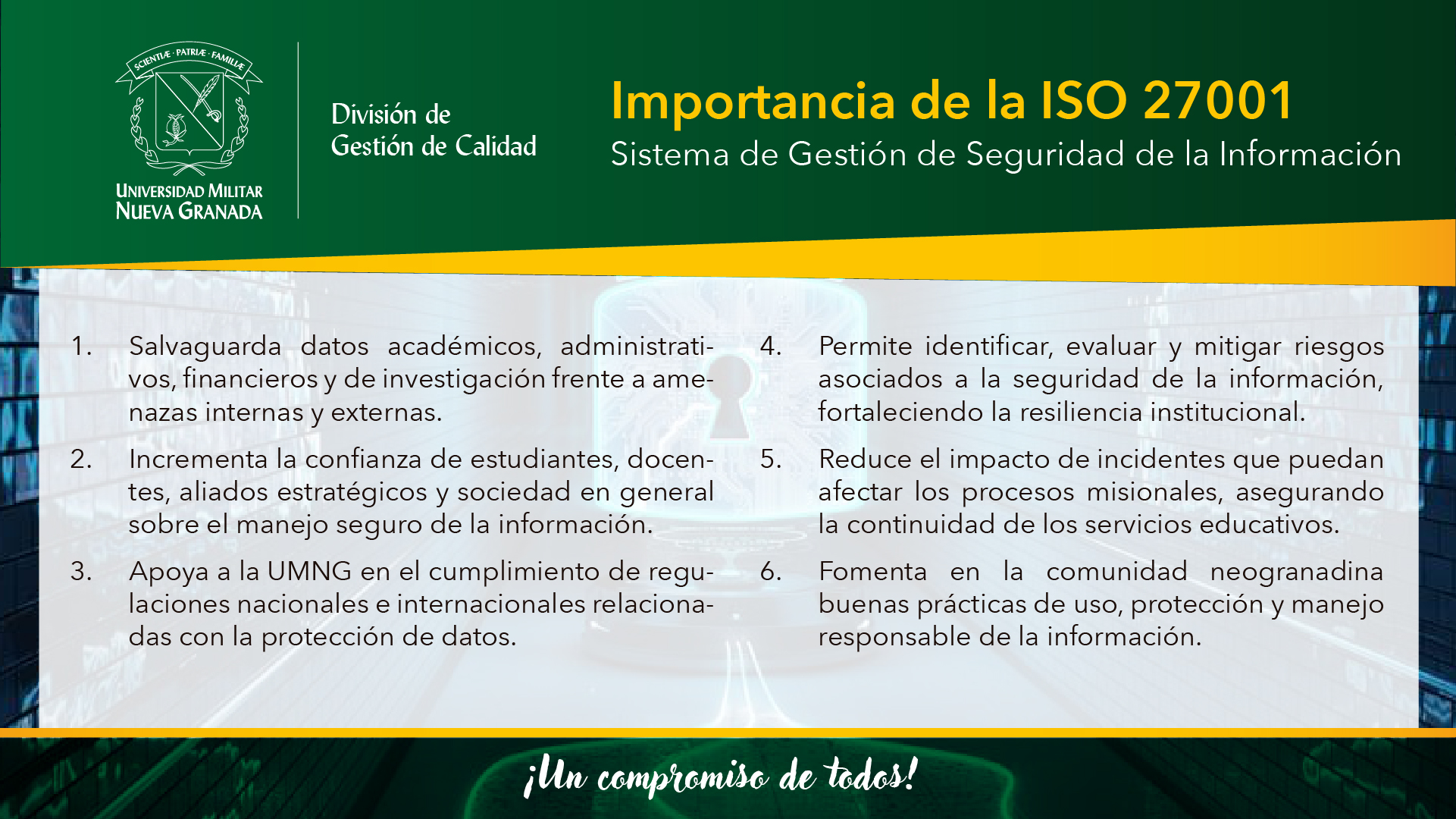 SCIENTIÆ · PATRIÆ · FAMILIÆ

UNIVERSIDAD MILITAR
NUEVA GRANADA

División de
Gestión de Calidad

Importancia de la ISO 27001
Sistema de Gestión de Seguridad de la Información

1. Salvaguarda datos académicos, administrativos, financieros y de investigación frente a amenazas internas y externas.

2. Incrementa la confianza de estudiantes, docentes, aliados estratégicos y sociedad en general sobre el manejo seguro de la información.

3. Apoya a la UMNG en el cumplimiento de regulaciones nacionales e internacionales relacionadas con la protección de datos.

4. Permite identificar, evaluar y mitigar riesgos asociados a la seguridad de la información, fortaleciendo la resiliencia institucional.

5. Reduce el impacto de incidentes que puedan afectar los procesos misionales, asegurando la continuidad de los servicios educativos.

6. Fomenta en la comunidad neogranadina buenas prácticas de uso, protección y manejo responsable de la información.

¡Un compromiso de todos!